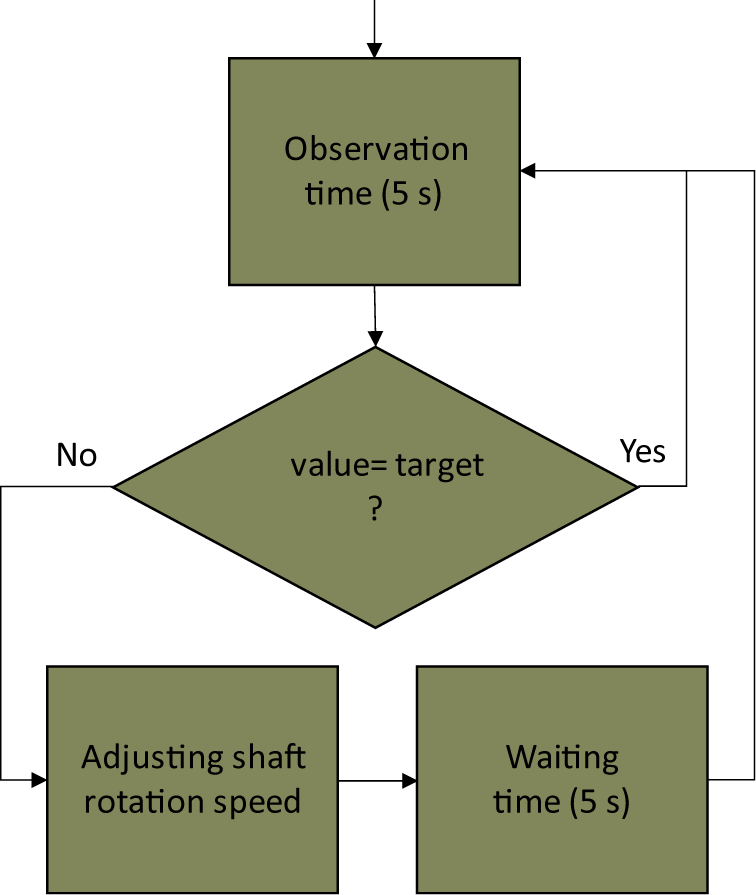 Observation time (5 s)

No

value= target ?

Yes

Adjusting shaft rotation speed

Waiting time (5 s)